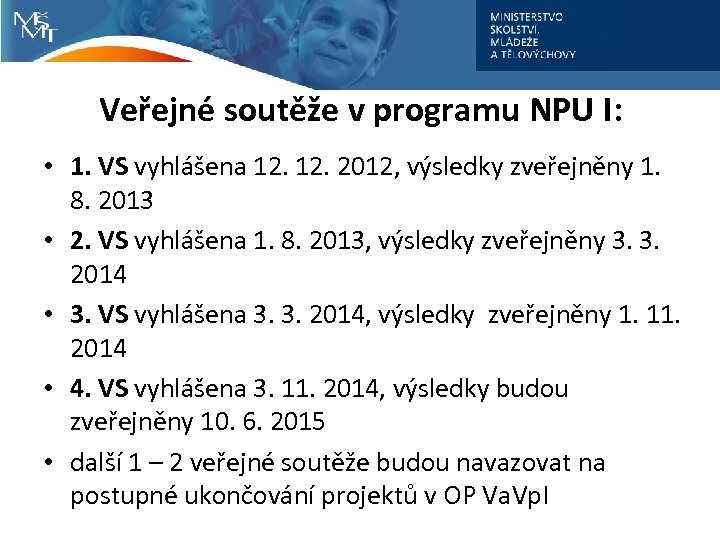 MŠMT

MINISTERSTVO
ŠKOLSTVÍ,
MLÁDEŽE
A TĚLOVÝCHOVY

Veřejné soutěže v programu NPU I:

• 1. VS vyhlášena 12. 12. 2012, výsledky zveřejněny 1. 8. 2013
• 2. VS vyhlášena 1. 8. 2013, výsledky zveřejněny 3. 3. 2014
• 3. VS vyhlášena 3. 3. 2014, výsledky zveřejněny 1. 11. 2014
• 4. VS vyhlášena 3. 11. 2014, výsledky budou zveřejněny 10. 6. 2015
• další 1 – 2 veřejné soutěže budou navazovat na postupné ukončování projektů v OP VaVpI